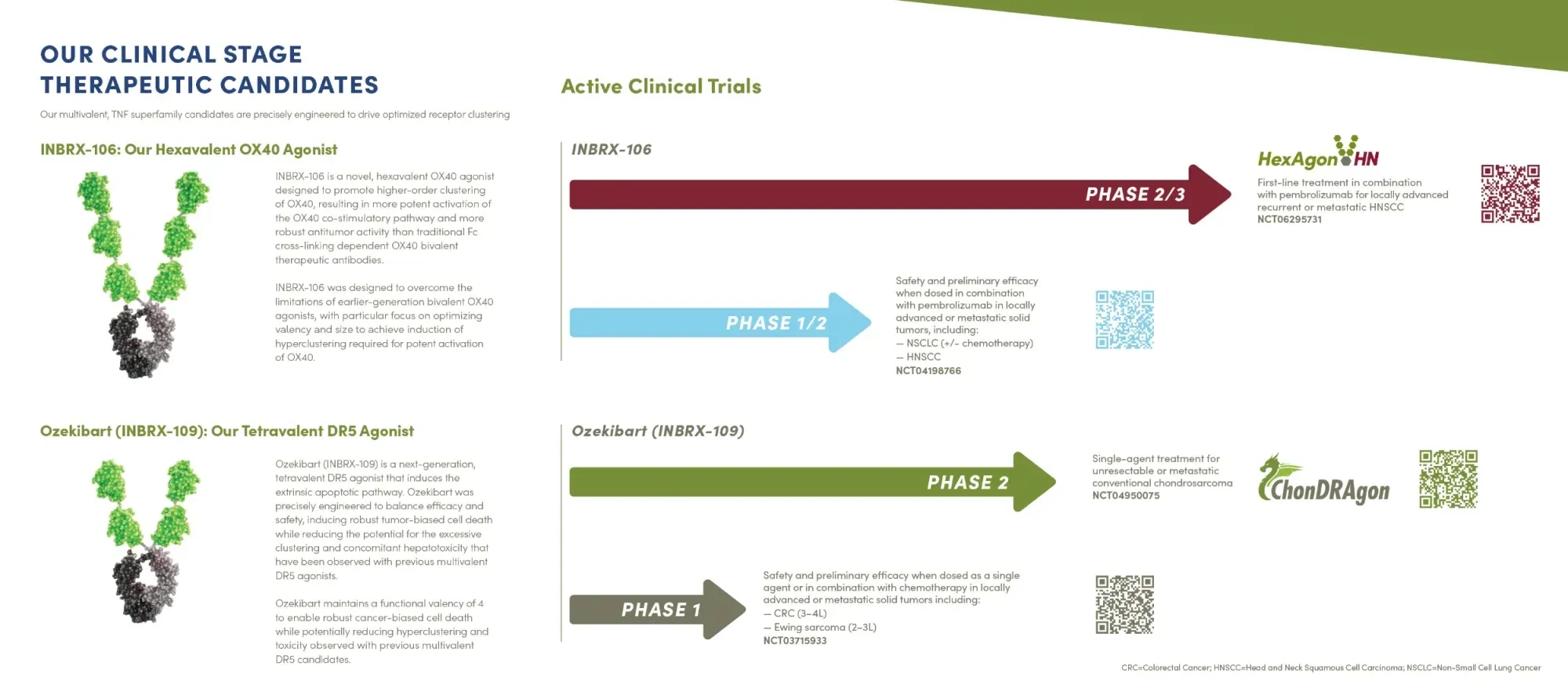 OUR CLINICAL STAGE THERAPEUTIC CANDIDATES

Our multivalent, TNF superfamily candidates are precisely engineered to drive optimized receptor clustering

INBRX-106: Our Hexavalent OX40 Agonist

INBRX-106 is a novel, hexavalent OX40 agonist designed to promote higher-order clustering of OX40, resulting in more potent activation of the OX40 co-stimulatory pathway and more robust antitumor activity than traditional Fc cross-linking dependent OX40 bivalent therapeutic antibodies.

INBRX-106 was designed to overcome the limitations of earlier-generation bivalent OX40 agonists, with particular focus on optimizing valency and size to achieve induction of hyperclustering required for potent activation of OX40.

Ozekibart (INBRX-109): Our Tetravalent DR5 Agonist

Ozekibart (INBRX-109) is a next-generation, tetravalent DR5 agonist that induces the extrinsic apoptotic pathway. Ozekibart was precisely engineered to balance efficacy and safety, inducing robust tumor-biased cell death while reducing the potential for the excessive clustering and concomitant hepatotoxicity that have been observed with previous multivalent DR5 agonists.

Ozekibart maintains a functional valency of 4 to enable robust cancer-biased cell death while potentially reducing hyperclustering and toxicity observed with previous multivalent DR5 candidates.

Active Clinical Trials

INBRX-106

PHASE 2/3

HexAgon HN
First-line treatment in combination with pembrolizumab for locally advanced recurrent or metastatic HNSCC
NCT06295731

PHASE 1/2

Safety and preliminary efficacy when dosed in combination with pembrolizumab in locally advanced or metastatic solid tumors, including:
— NSCLC (+/- chemotherapy)
— HNSCC
NCT04198766

Ozekibart (INBRX-109)

PHASE 2

Single-agent treatment for unresectable or metastatic conventional chondrosarcoma
NCT04950075

ChonDRAgon

PHASE 1

Safety and preliminary efficacy when dosed as a single agent or in combination with chemotherapy in locally advanced or metastatic solid tumors including:
— CRC (3–4L)
— Ewing sarcoma (2–3L)
NCT03715933

CRC=Colorectal Cancer; HNSCC=Head and Neck Squamous Cell Carcinoma; NSCLC=Non-Small Cell Lung Cancer